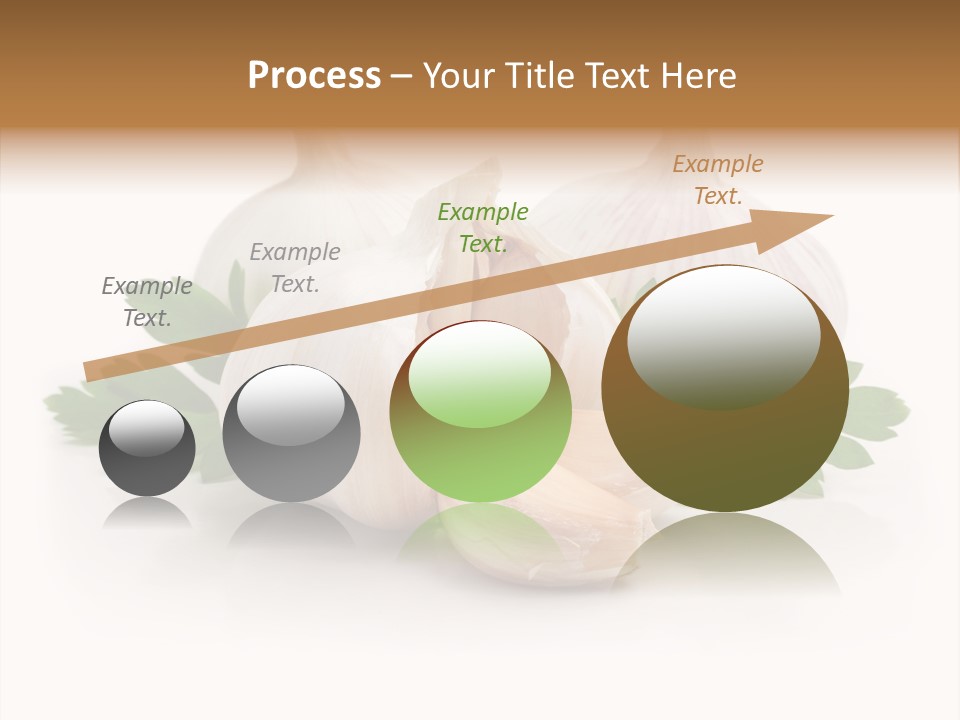 Process – Your Title Text Here

Example Text.

Example Text.

Example Text.

Example Text.